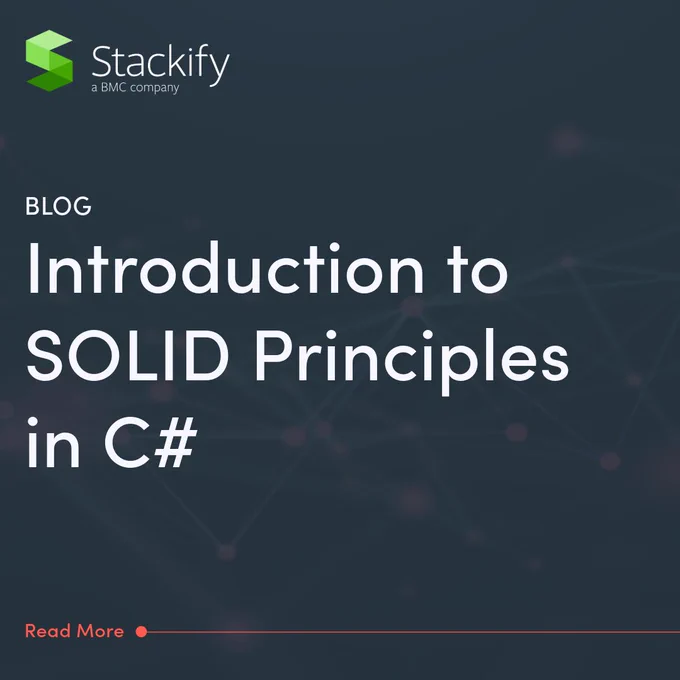 Stackify
a BMC company

BLOG

Introduction to SOLID Principles in C#

Read More